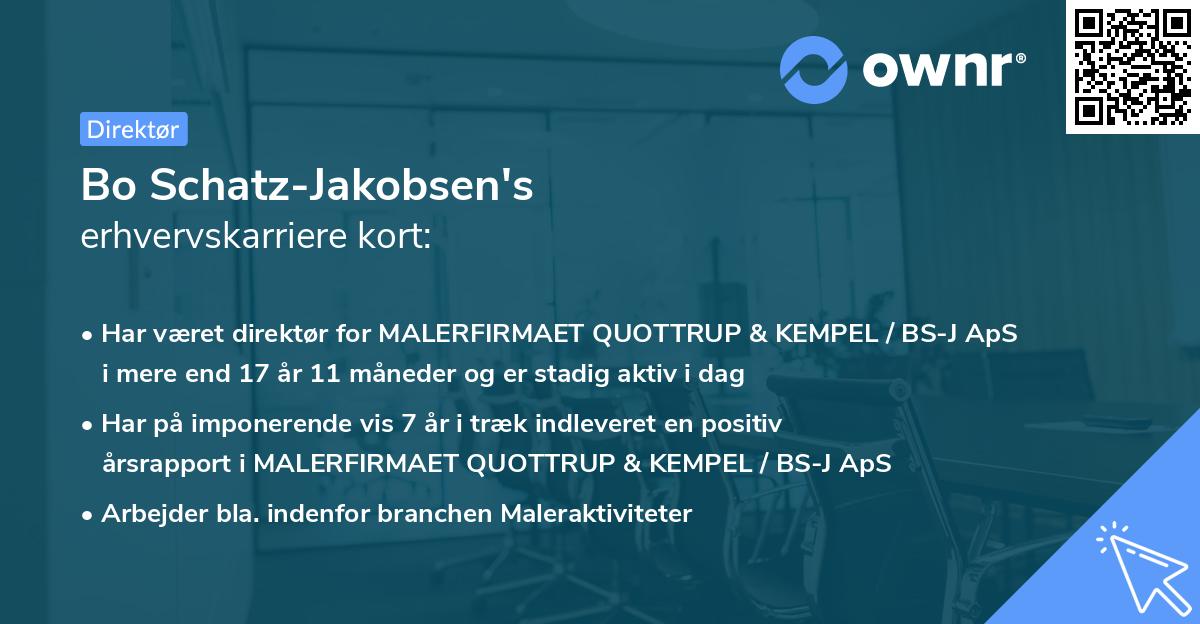 ownr®

Direktør

Bo Schatz-Jakobsen's
erhvervskarriere kort:

• Har været direktør for MALERFIRMAET QUOTTRUP & KEMPEL / BS-J ApS i mere end 17 år 11 måneder og er stadig aktiv i dag

• Har på imponerende vis 7 år i træk indleveret en positiv årsrapport i MALERFIRMAET QUOTTRUP & KEMPEL / BS-J ApS

• Arbejder bla. indenfor branchen Maleraktiviteter